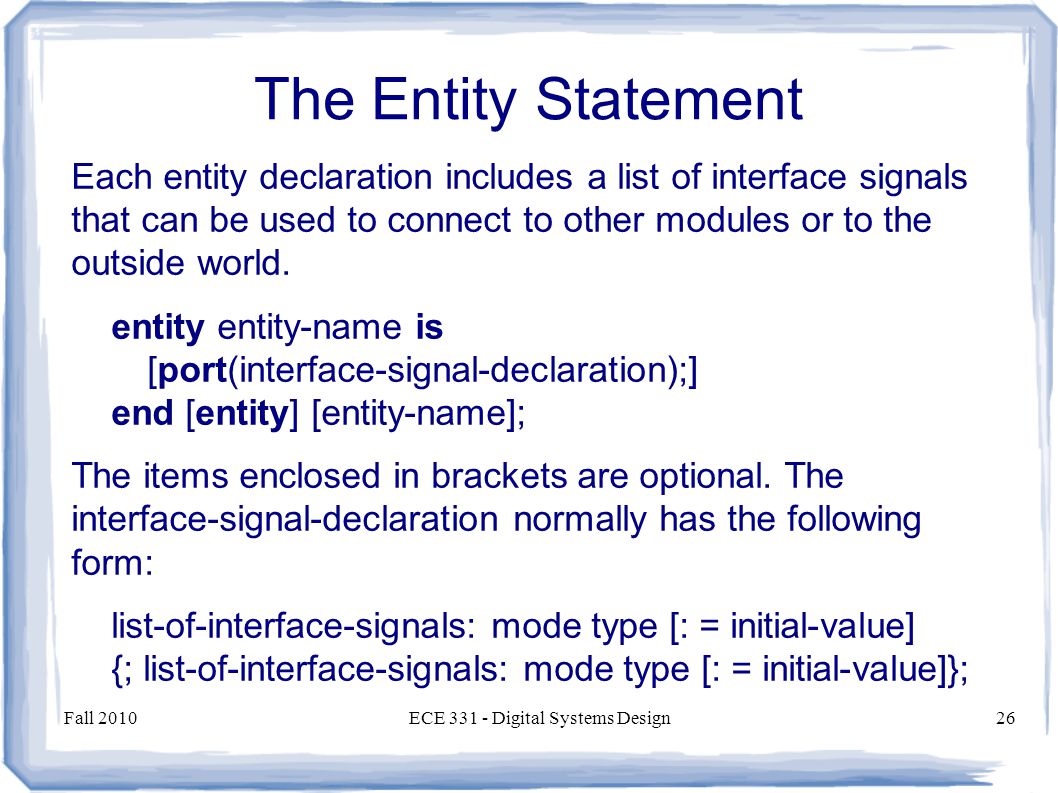 The Entity Statement

Each entity declaration includes a list of interface signals that can be used to connect to other modules or to the outside world.

entity entity-name is
[port(interface-signal-declaration);]
end [entity] [entity-name];

The items enclosed in brackets are optional. The interface-signal-declaration normally has the following form:

list-of-interface-signals: mode type [: = initial-value]
{; list-of-interface-signals: mode type [: = initial-value]};

Fall 2010
ECE 331 - Digital Systems Design
26